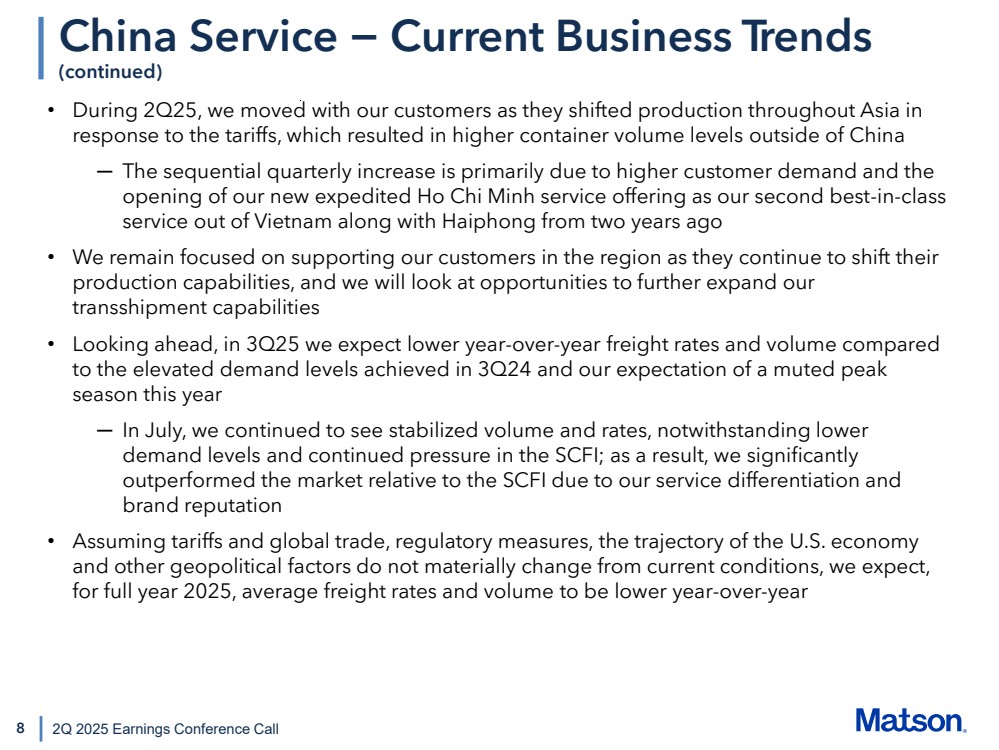 China Service — Current Business Trends
(continued)

• During 2Q25, we moved with our customers as they shifted production throughout Asia in response to the tariffs, which resulted in higher container volume levels outside of China

— The sequential quarterly increase is primarily due to higher customer demand and the opening of our new expedited Ho Chi Minh service offering as our second best-in-class service out of Vietnam along with Haiphong from two years ago

• We remain focused on supporting our customers in the region as they continue to shift their production capabilities, and we will look at opportunities to further expand our transshipment capabilities

• Looking ahead, in 3Q25 we expect lower year-over-year freight rates and volume compared to the elevated demand levels achieved in 3Q24 and our expectation of a muted peak season this year

— In July, we continued to see stabilized volume and rates, notwithstanding lower demand levels and continued pressure in the SCFI; as a result, we significantly outperformed the market relative to the SCFI due to our service differentiation and brand reputation

• Assuming tariffs and global trade, regulatory measures, the trajectory of the U.S. economy and other geopolitical factors do not materially change from current conditions, we expect, for full year 2025, average freight rates and volume to be lower year-over-year

8 | 2Q 2025 Earnings Conference Call

Matson.